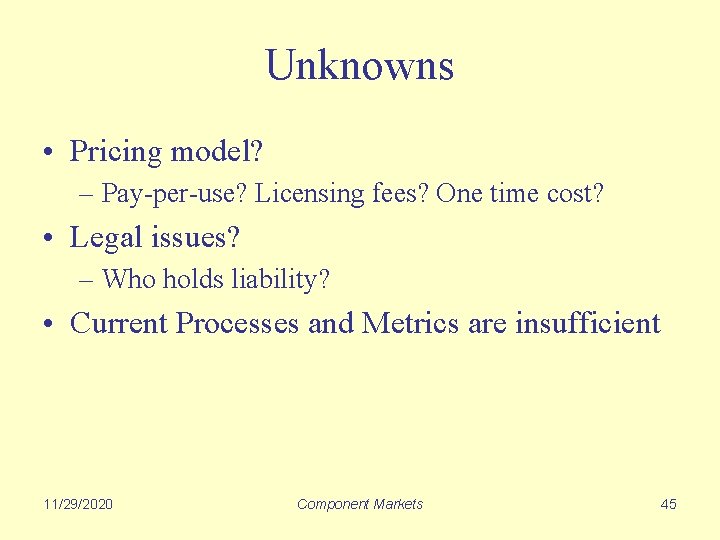 Unknowns

• Pricing model?
– Pay-per-use? Licensing fees? One time cost?
• Legal issues?
– Who holds liability?
• Current Processes and Metrics are insufficient

11/29/2020 Component Markets 45